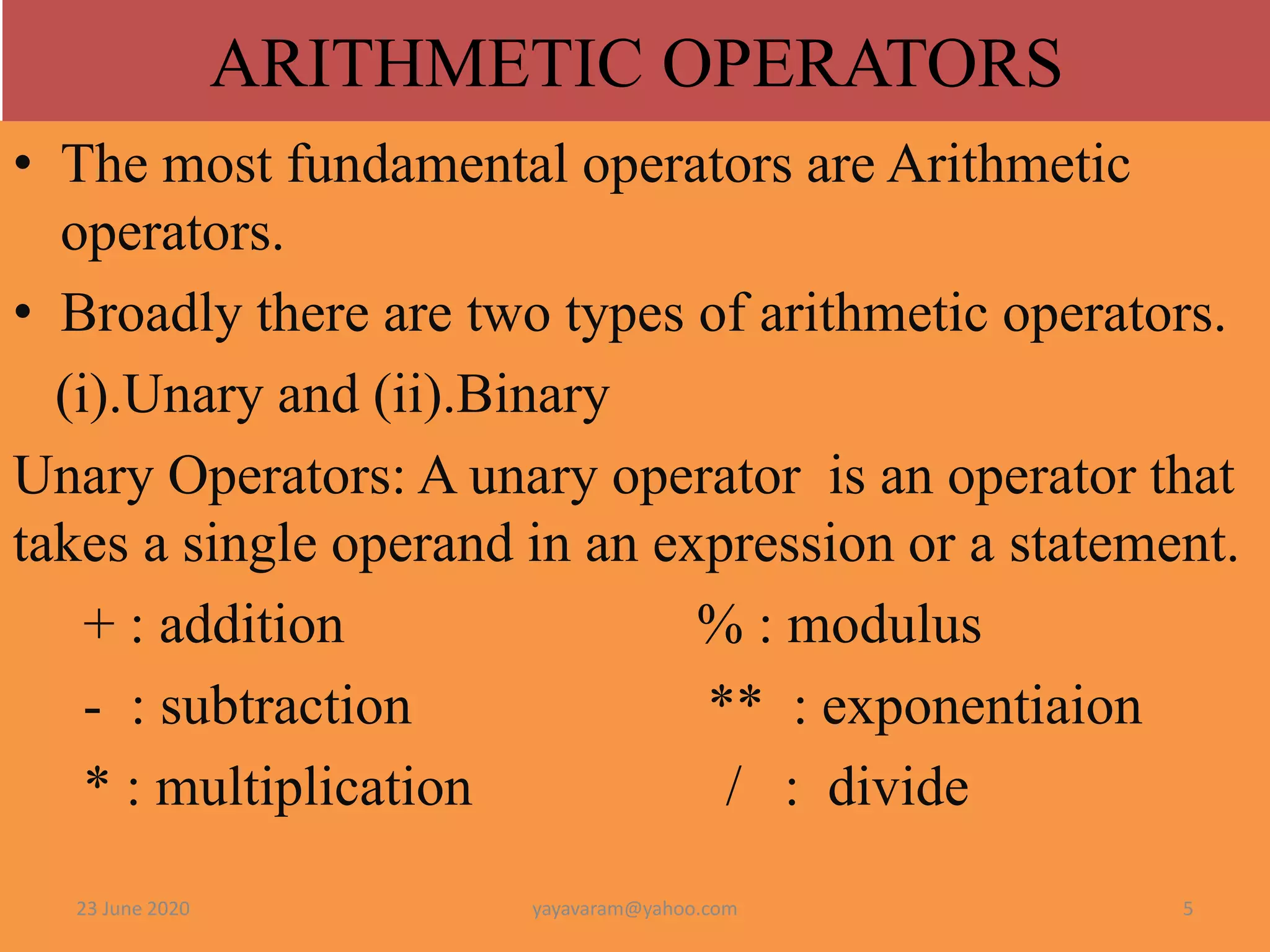 ARITHMETIC OPERATORS

• The most fundamental operators are Arithmetic operators.

• Broadly there are two types of arithmetic operators.

(i).Unary and (ii).Binary

Unary Operators: A unary operator is an operator that takes a single operand in an expression or a statement.

+ : addition

- : subtraction

* : multiplication

% : modulus

** : exponentiaion

/ : divide

23 June 2020

yayavaram@yahoo.com

5